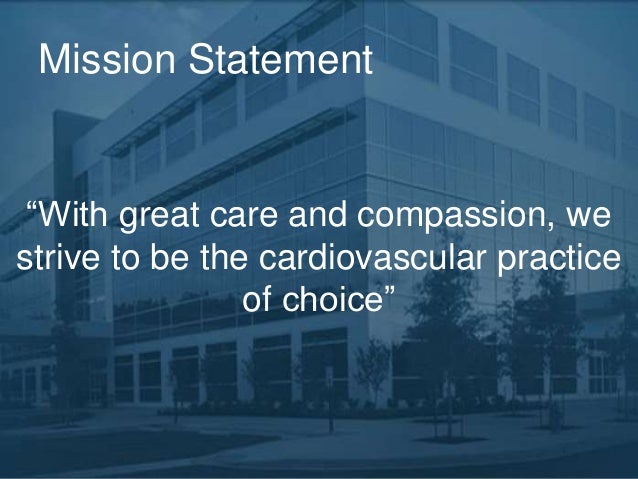 Mission Statement

“With great care and compassion, we strive to be the cardiovascular practice of choice”